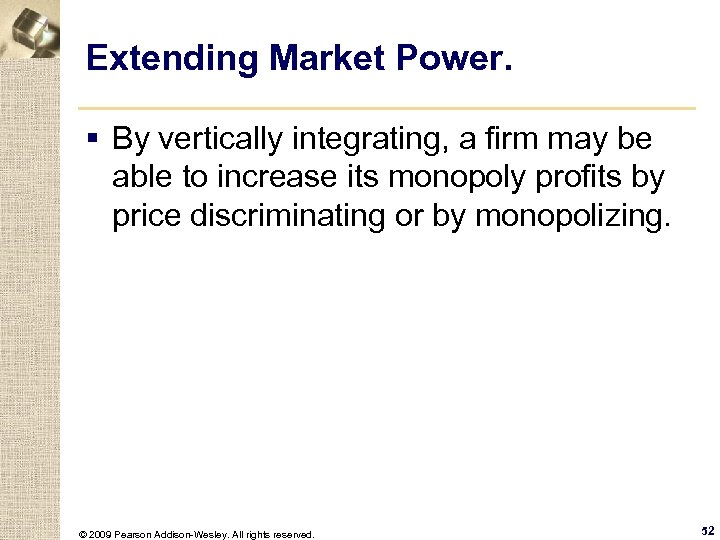 Extending Market Power.

▪ By vertically integrating, a firm may be able to increase its monopoly profits by price discriminating or by monopolizing.

© 2009 Pearson Addison-Wesley. All rights reserved.

52